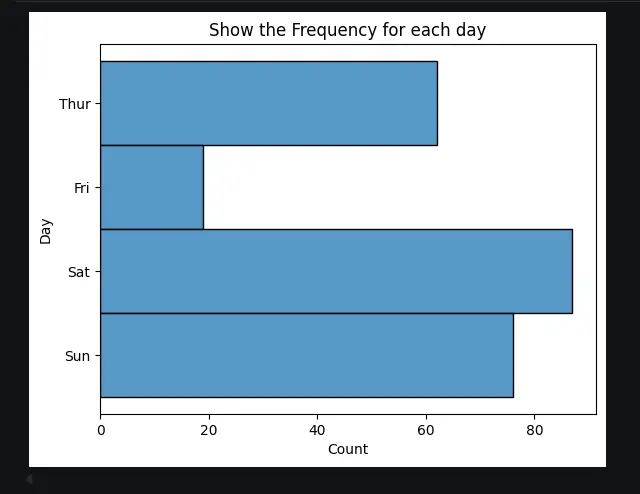 Show the Frequency for each day

Day

Thur

Fri

Sat

Sun

0
20
40
60
80

Count